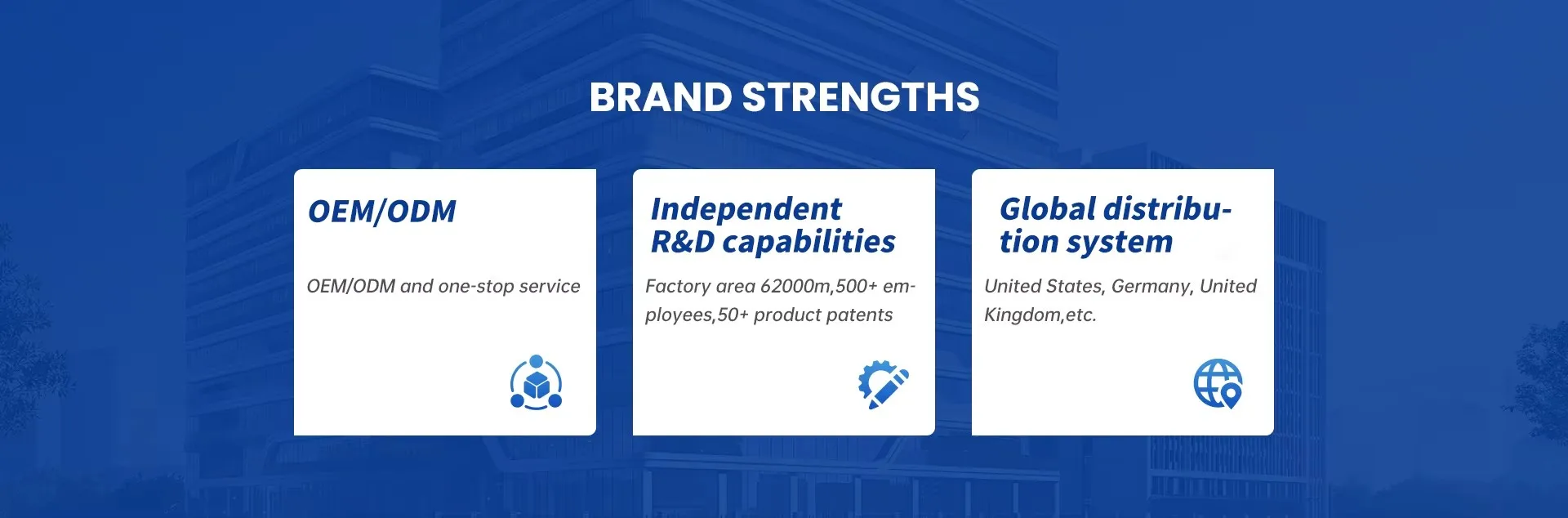 BRAND STRENGTHS

OEM/ODM

OEM/ODM and one-stop service

Independent R&D capabilities

Factory area 62000m,500+ employees,50+ product patents

Global distribution system

United States, Germany, United Kingdom,etc.